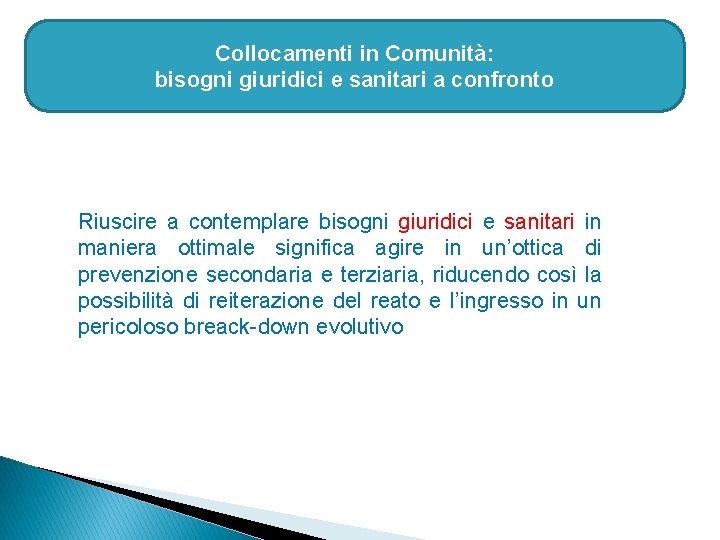 Collocamenti in Comunità:
bisogni giuridici e sanitari a confronto

Riuscire a contemplare bisogni giuridici e sanitari in maniera ottimale significa agire in un’ottica di prevenzione secondaria e terziaria, riducendo così la possibilità di reiterazione del reato e l’ingresso in un pericoloso breack-down evolutivo